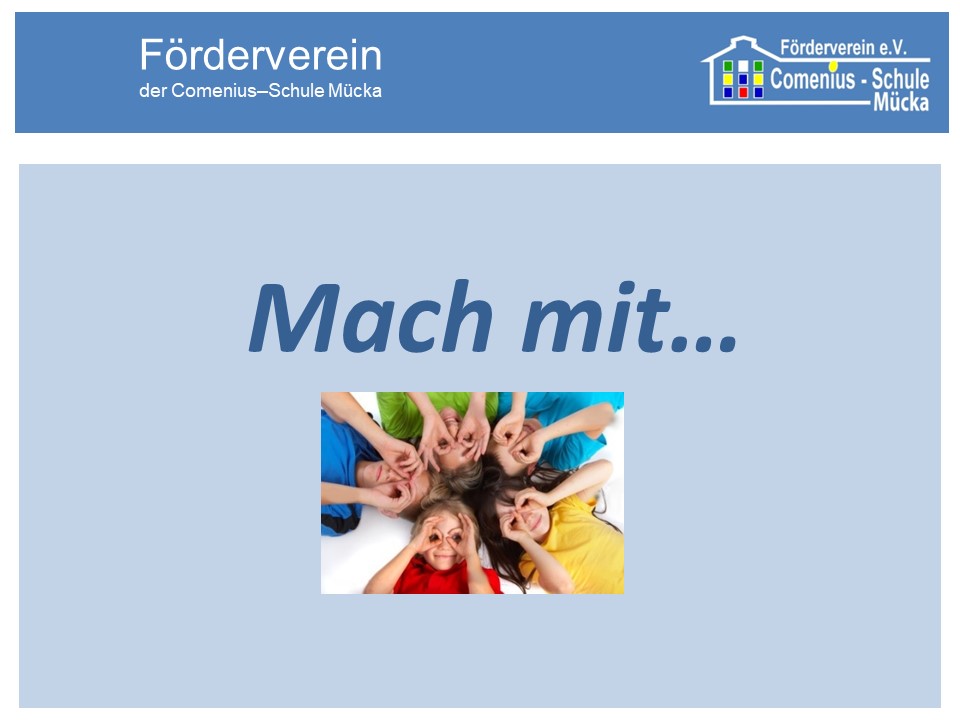 Förderverein
der Comenius–Schule Mücka

Förderverein e.V.
Comenius - Schule
Mücka

Mach mit…